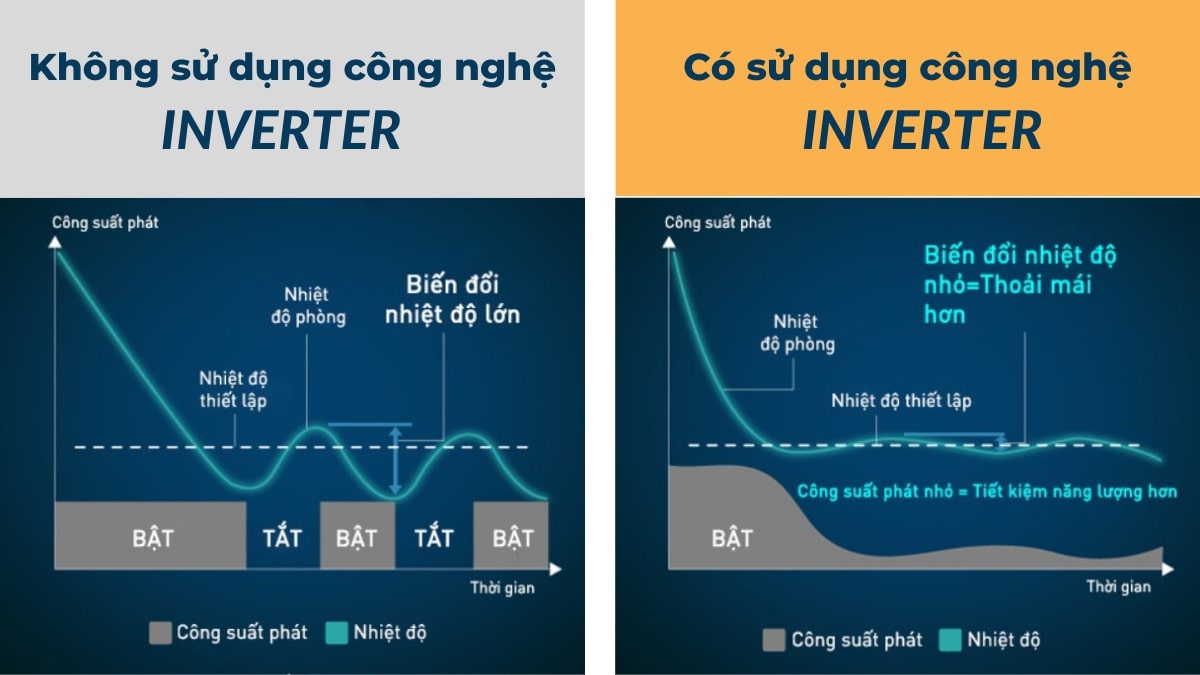 Không sử dụng công nghệ
INVERTER

Công suất phát

Nhiệt độ phòng

Biến đổi nhiệt độ lớn

Nhiệt độ thiết lập

BẬT TẮT BẬT TẮT BẬT

Thời gian

Công suất phát Nhiệt độ

Có sử dụng công nghệ
INVERTER

Công suất phát

Biến đổi nhiệt độ nhỏ=Thoải mái hơn

Nhiệt độ phòng

Nhiệt độ thiết lập

Công suất phát nhỏ = Tiết kiệm năng lượng hơn

BẬT

Thời gian

Công suất phát Nhiệt độ